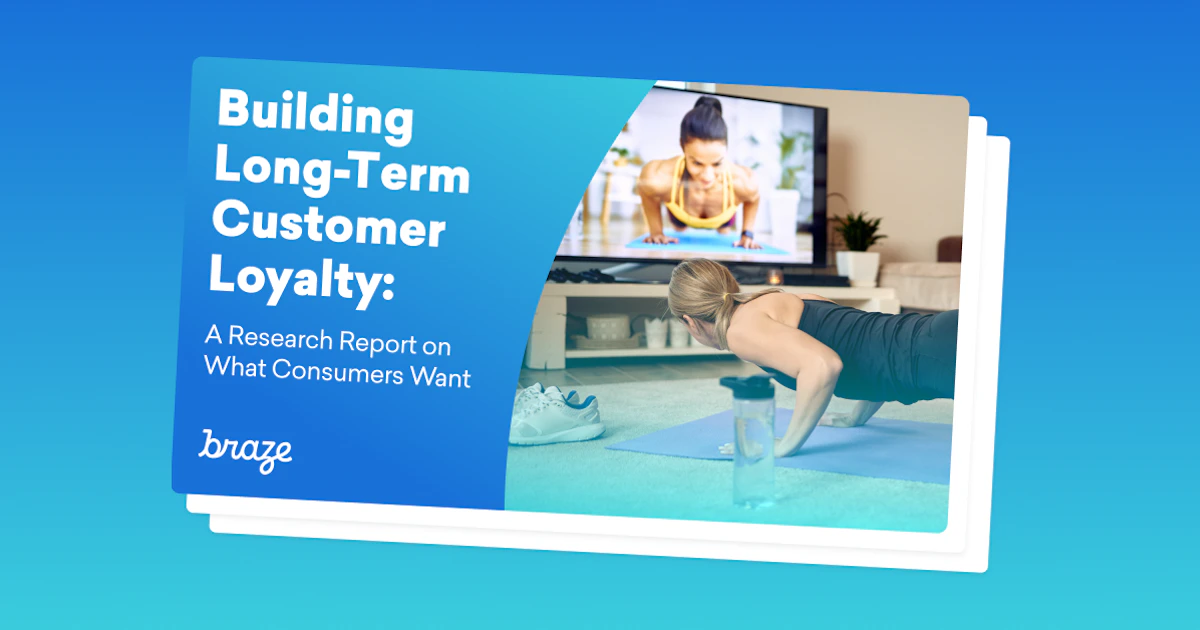 Building Long-Term Customer Loyalty:

A Research Report on What Consumers Want

braze